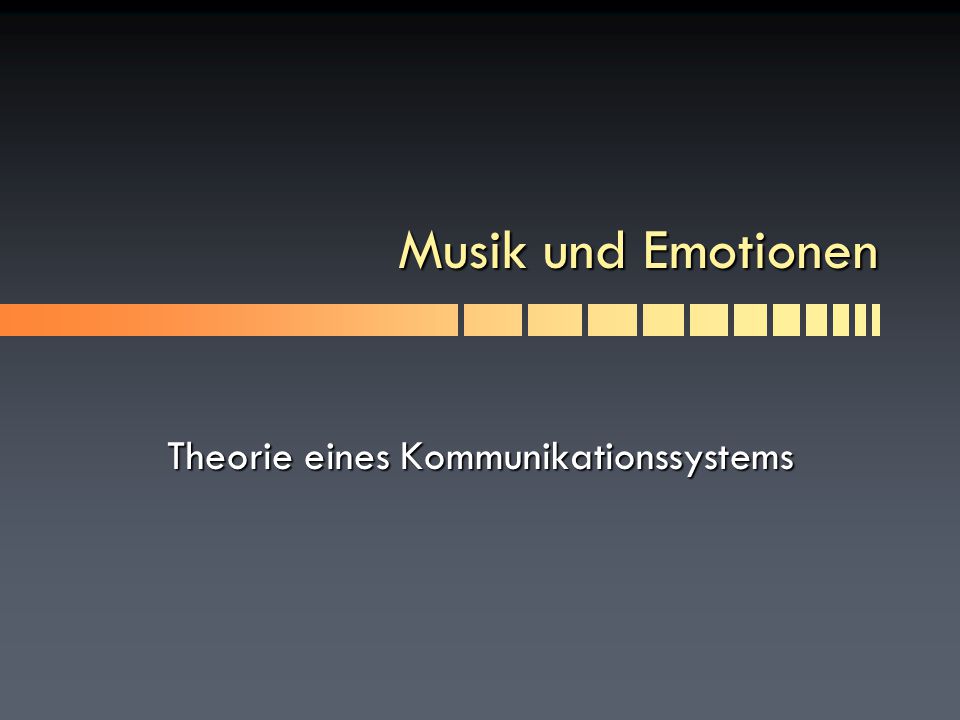 Musik und Emotionen

Theorie eines Kommunikationssystems